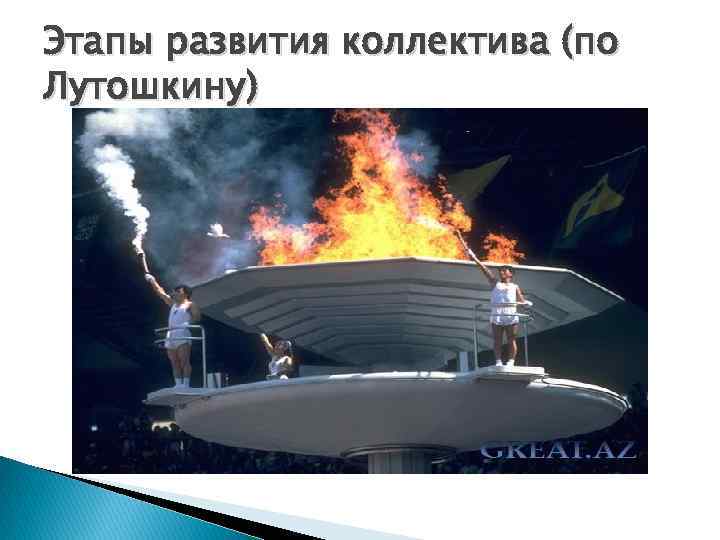 Этапы развития коллектива (по Лутошкину)

GREAT.AZ